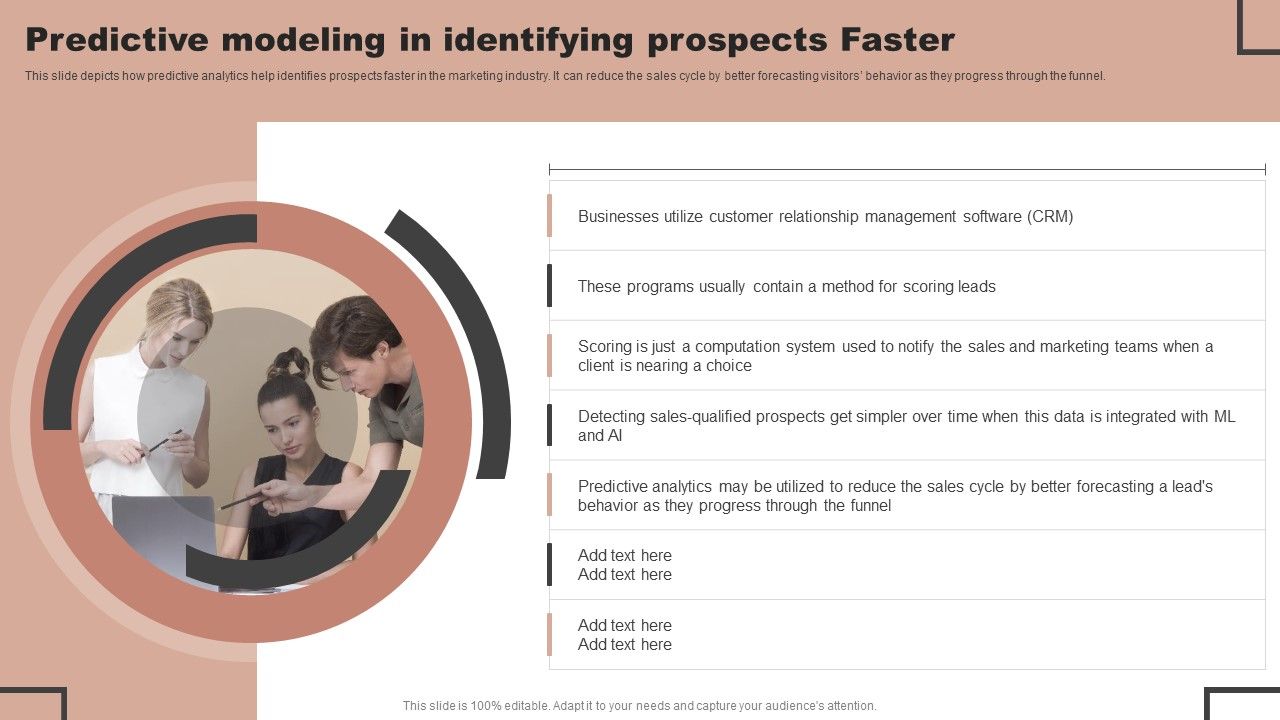 Predictive modeling in identifying prospects Faster

This slide depicts how predictive analytics help identifies prospects faster in the marketing industry. It can reduce the sales cycle by better forecasting visitors' behavior as they progress through the funnel.

Businesses utilize customer relationship management software (CRM)

These programs usually contain a method for scoring leads

Scoring is just a computation system used to notify the sales and marketing teams when a client is nearing a choice

Detecting sales-qualified prospects get simpler over time when this data is integrated with ML and AI

Predictive analytics may be utilized to reduce the sales cycle by better forecasting a lead's behavior as they progress through the funnel

Add text here
Add text here

Add text here
Add text here

This slide is 100% editable. Adapt it to your needs and capture your audience's attention.